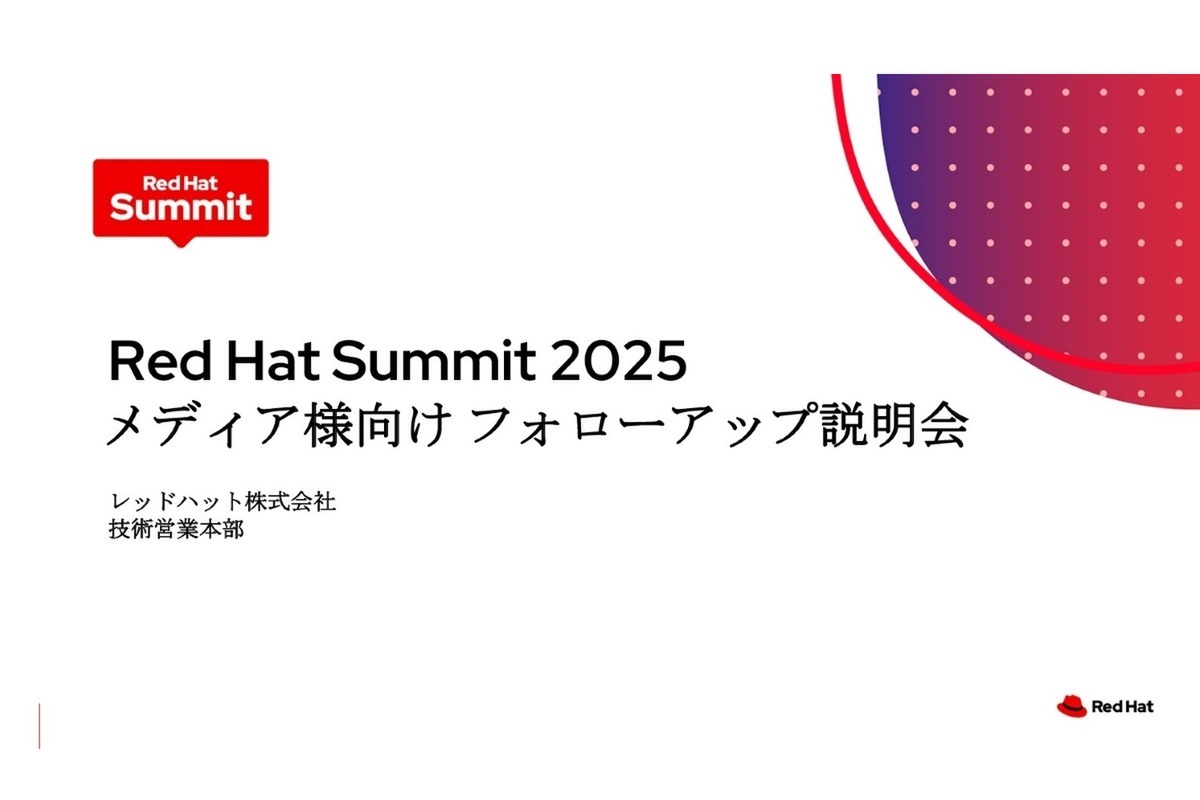 Red Hat Summit

Red Hat Summit 2025
メディア様向け フォローアップ説明会

レッドハット株式会社
技術営業本部

Red Hat